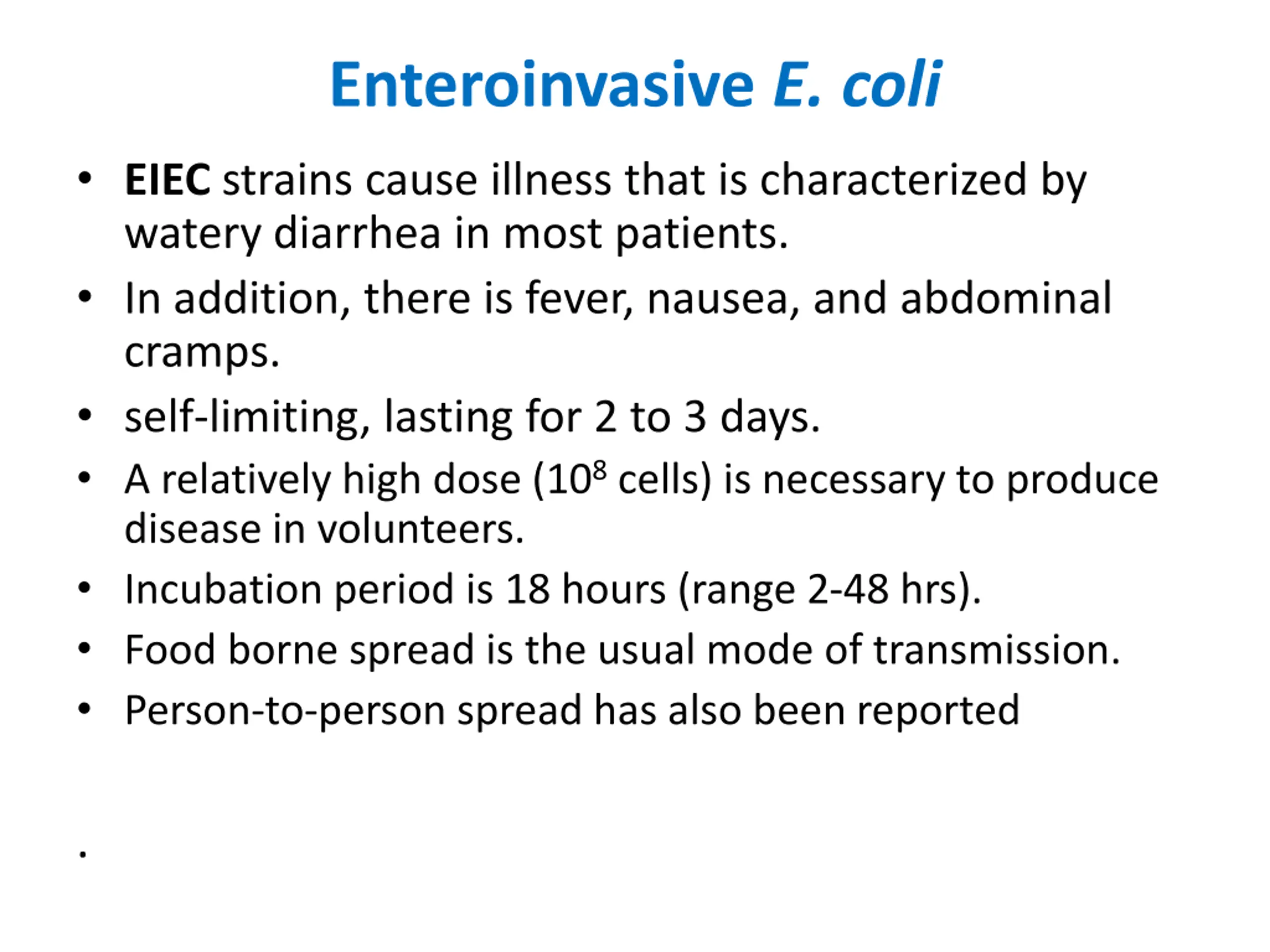 Enteroinvasive E. coli

• EIEC strains cause illness that is characterized by watery diarrhea in most patients.
• In addition, there is fever, nausea, and abdominal cramps.
• self-limiting, lasting for 2 to 3 days.
• A relatively high dose ($10^8$ cells) is necessary to produce disease in volunteers.
• Incubation period is 18 hours (range 2-48 hrs).
• Food borne spread is the usual mode of transmission.
• Person-to-person spread has also been reported

.